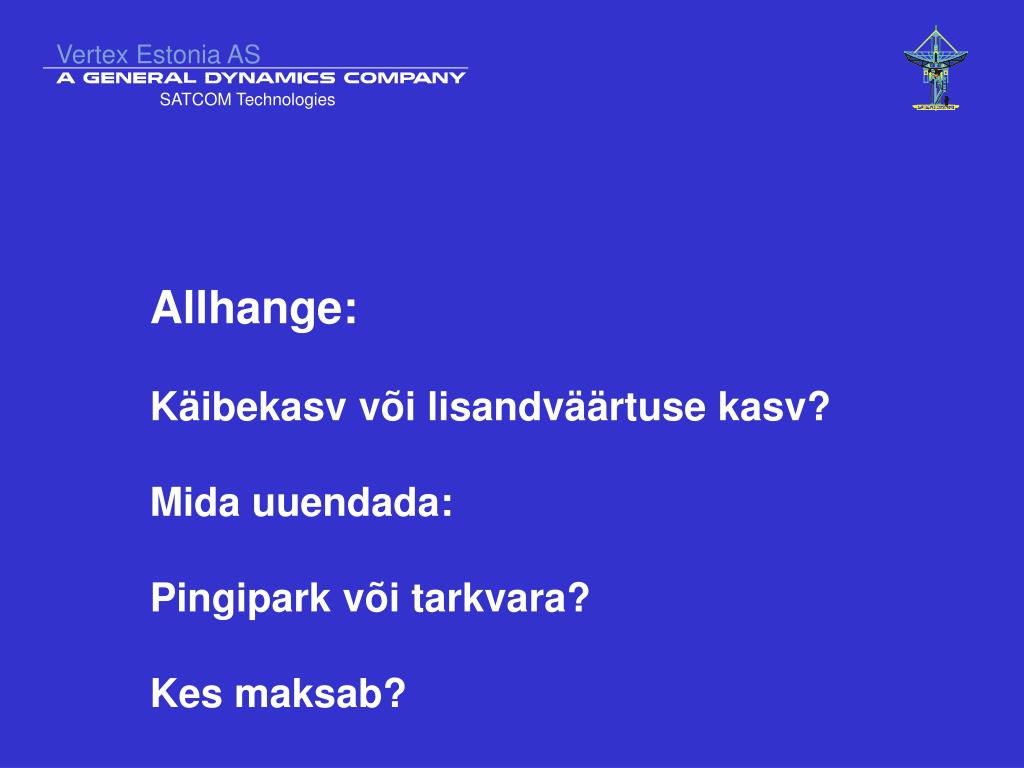 Vertex Estonia AS
A GENERAL DYNAMICS COMPANY
SATCOM Technologies

Allhange:

Käibekasv või lisandväärtuse kasv?

Mida uuendada:

Pingipark või tarkvara?

Kes maksab?